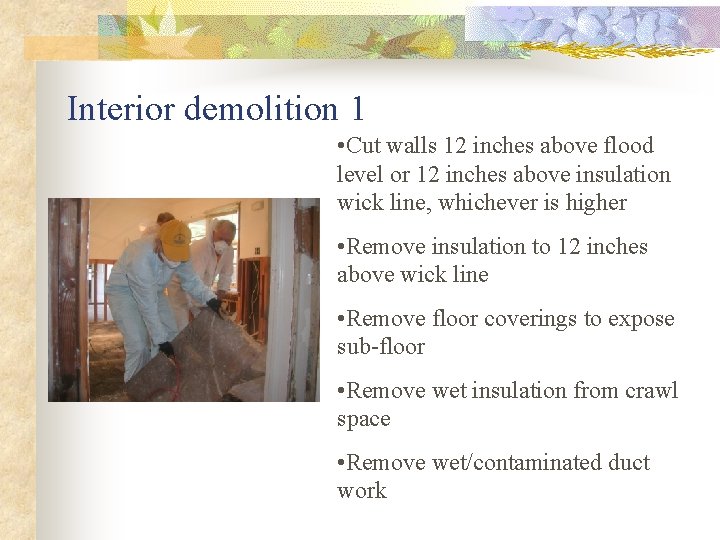 Interior demolition 1

•Cut walls 12 inches above flood level or 12 inches above insulation wick line, whichever is higher

•Remove insulation to 12 inches above wick line

•Remove floor coverings to expose sub-floor

•Remove wet insulation from crawl space

•Remove wet/contaminated duct work